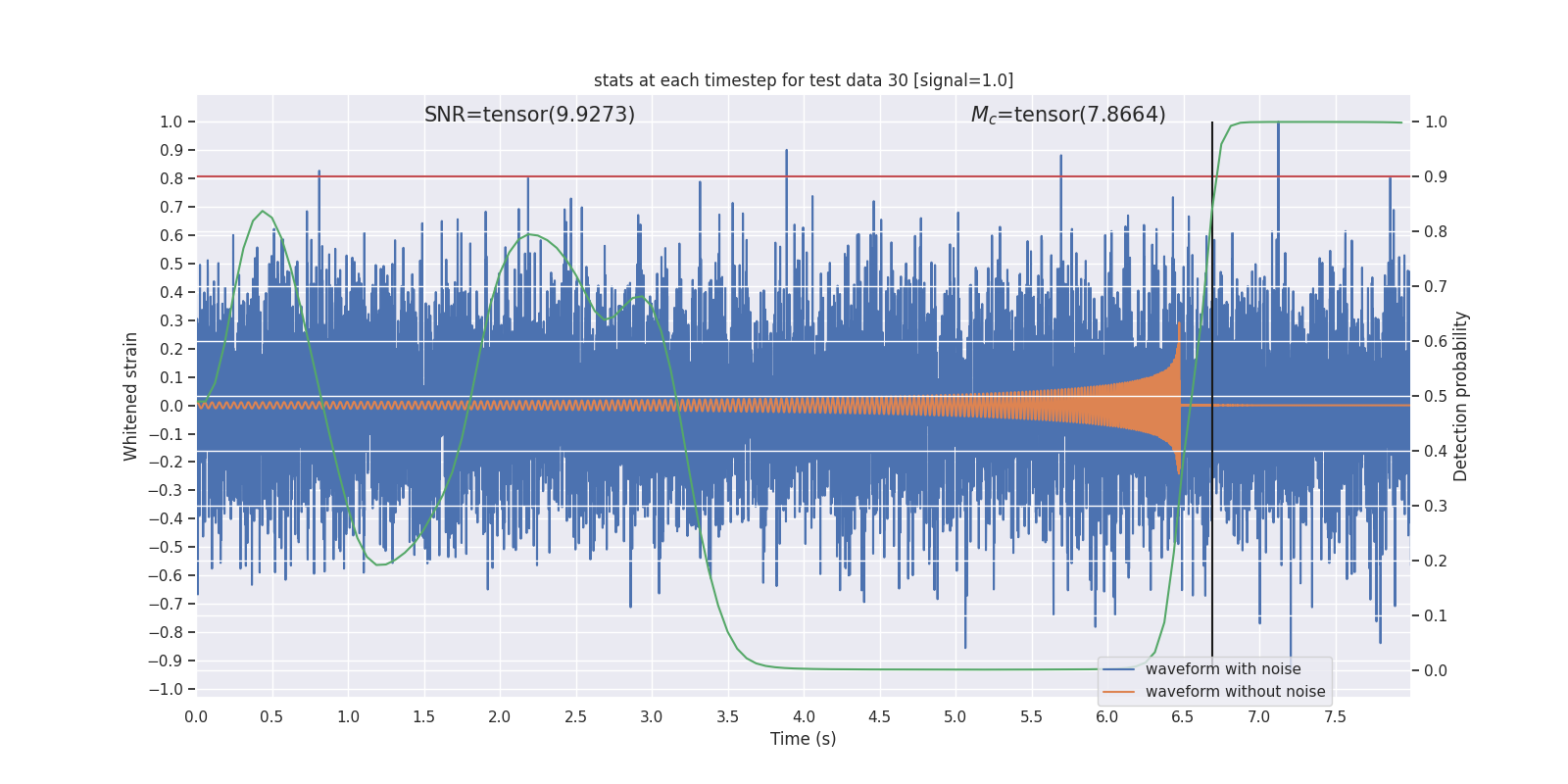 stats at each timestep for test data 30 [signal=1.0]

SNR=tensor(9.9273)

$M_c$=tensor(7.8664)

Whitened strain

1.0
0.9
0.8
0.7
0.6
0.5
0.4
0.3
0.2
0.1
0.0
−0.1
−0.2
−0.3
−0.4
−0.5
−0.6
−0.7
−0.8
−0.9
−1.0

Detection probability

1.0
0.9
0.8
0.7
0.6
0.5
0.4
0.3
0.2
0.1
0.0

0.0 0.5 1.0 1.5 2.0 2.5 3.0 3.5 4.0 4.5 5.0 5.5 6.0 6.5 7.0 7.5

Time (s)

waveform with noise
waveform without noise